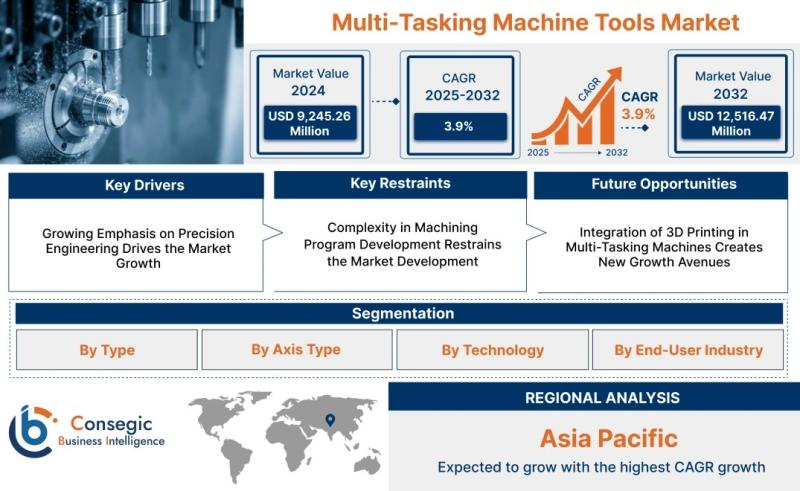 Multi-Tasking Machine Tools Market

Market Value 2024
USD 9,245.26 Million

CAGR 2025-2032
3.9%

CAGR
CAGR 3.9%
2025 2032

Market Value 2032
USD 12,516.47 Million

Key Drivers
Growing Emphasis on Precision Engineering Drives the Market Growth

Key Restraints
Complexity in Machining Program Development Restrains the Market Development

Future Opportunities
Integration of 3D Printing in Multi-Tasking Machines Creates New Growth Avenues

Segmentation
By Type
By Axis Type
By Technology
By End-User Industry

Consegic
Business Intelligence

REGIONAL ANALYSIS
Asia Pacific
Expected to grow with the highest CAGR growth